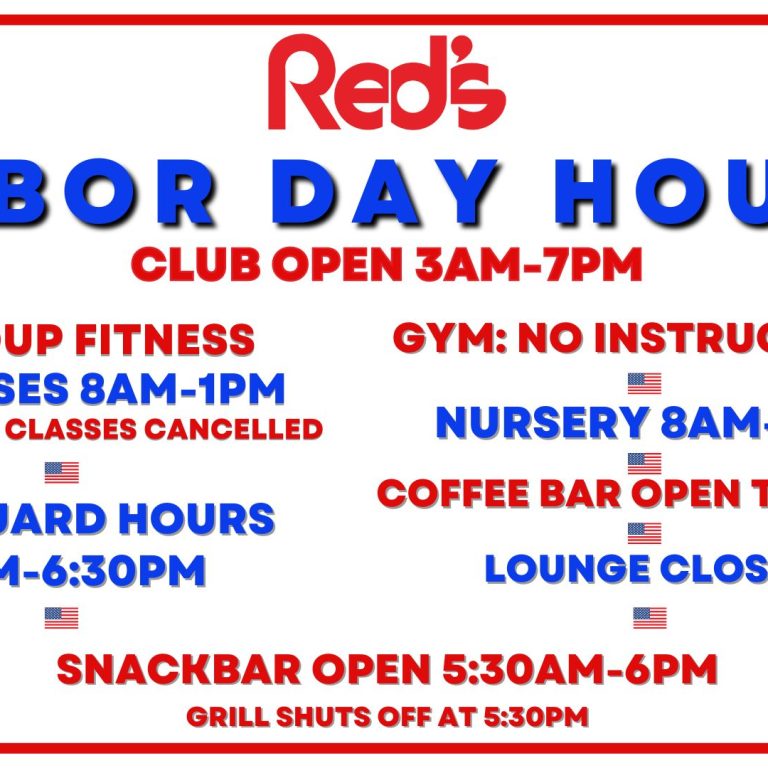 Red's

BOR DAY HOU

CLUB OPEN 3AM-7PM

UP FITNESS
SES 8AM-1PM
CLASSES CANCELLED

UARD HOURS
M-6:30PM

GYM: NO INSTRUC

NURSERY 8AM-

COFFEE BAR OPEN T

LOUNGE CLOS

SNACKBAR OPEN 5:30AM-6PM
GRILL SHUTS OFF AT 5:30PM